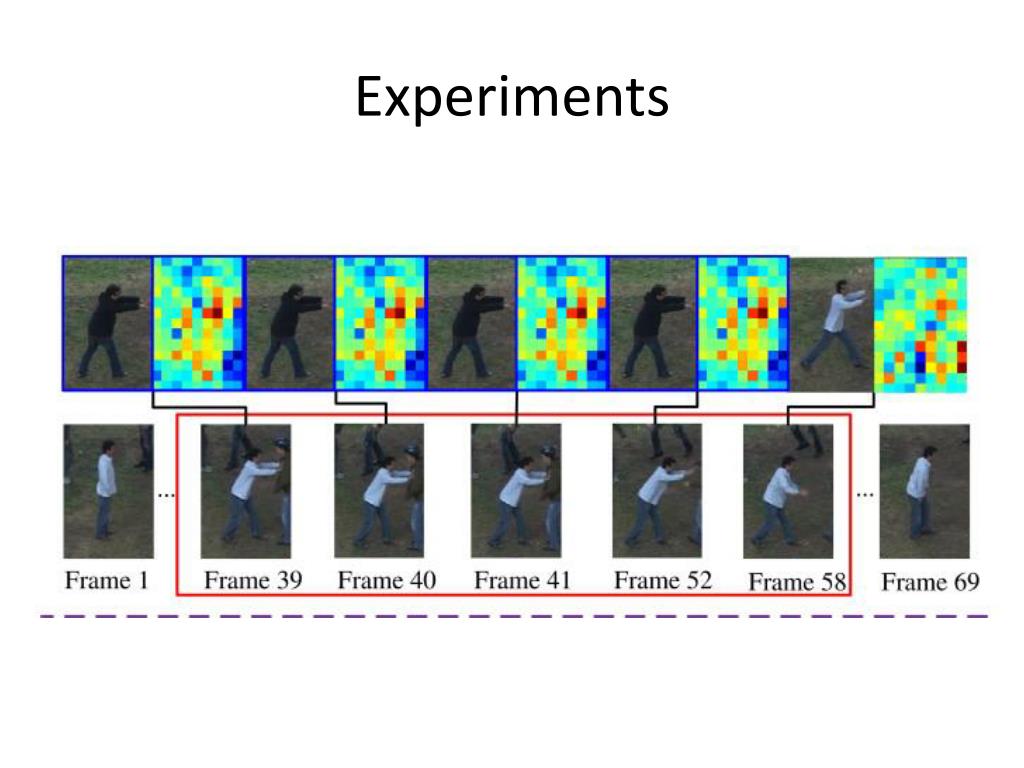 Experiments

Frame 1 ... Frame 39 Frame 40 Frame 41 Frame 52 Frame 58 ... Frame 69